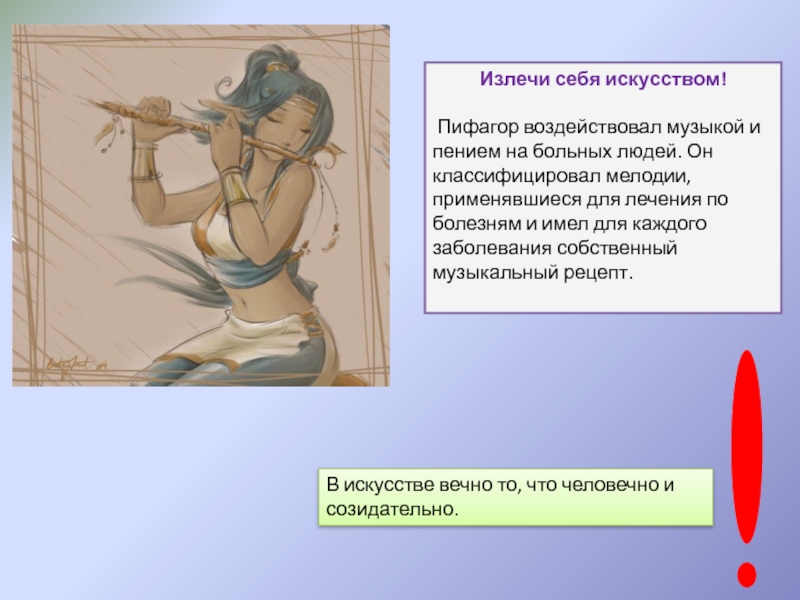 Излечи себя искусством!

Пифагор воздействовал музыкой и пением на больных людей. Он классифицировал мелодии, применявшиеся для лечения по болезням и имел для каждого заболевания собственный музыкальный рецепт.

В искусстве вечно то, что человечно и созидательно.

!